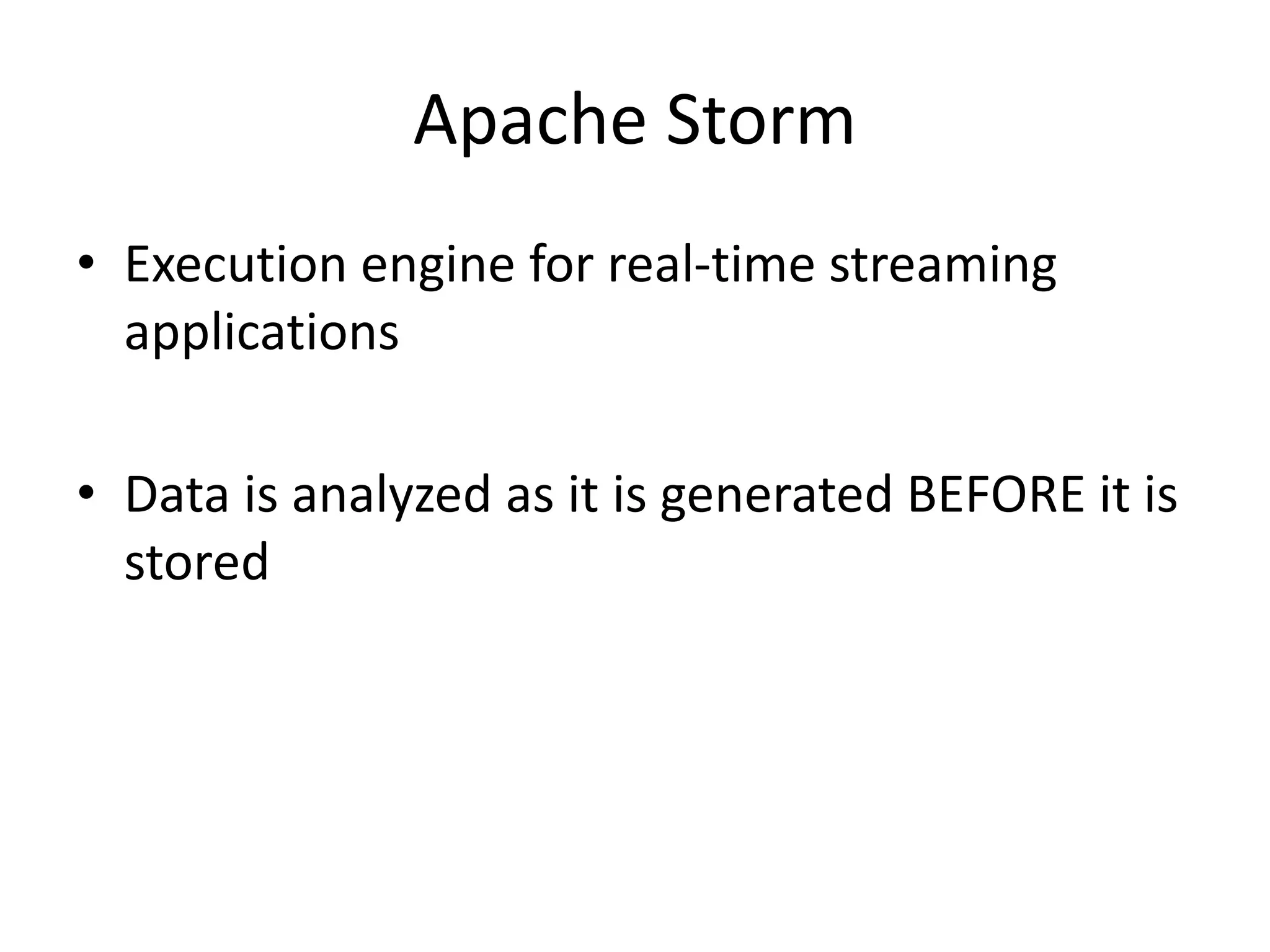 Apache Storm

• Execution engine for real-time streaming applications

• Data is analyzed as it is generated BEFORE it is stored